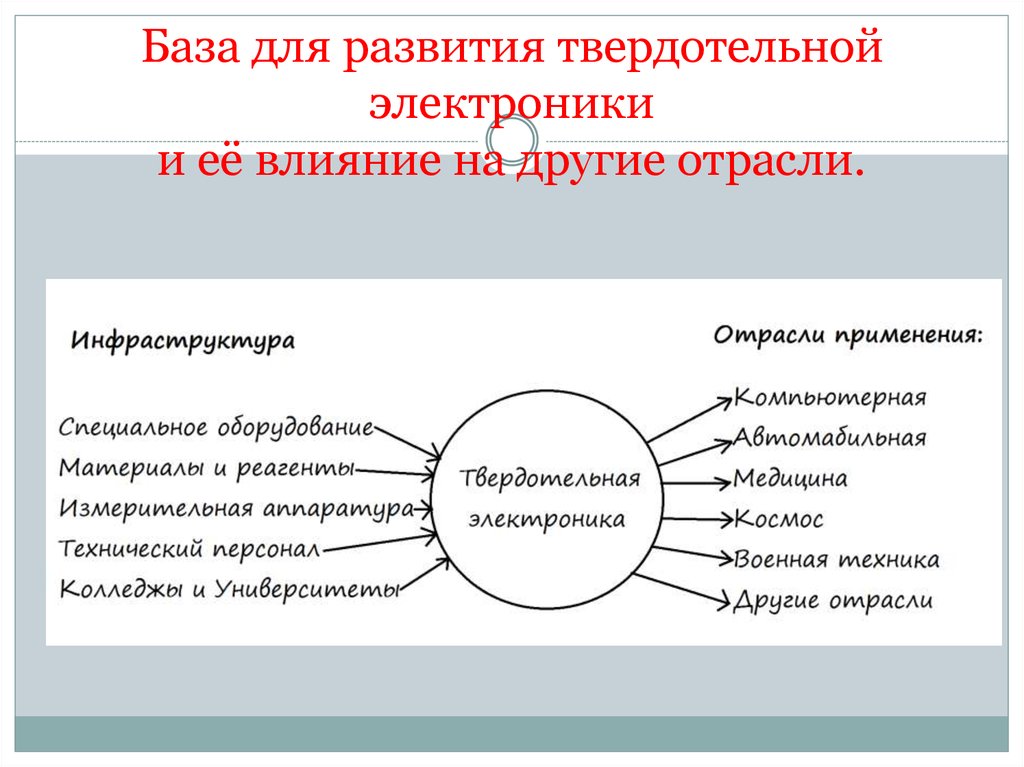 База для развития твердотельной электроники
и её влияние на другие отрасли.

Инфраструктура

Специальное оборудование
Материалы и реагенты
Измерительная аппаратура
Технический персонал
Колледжы и Университеты

Твердотельная электроника

Отрасли применения:

Компьютерная
Автомабильная
Медицина
Космос
Военная техника
Другие отрасли